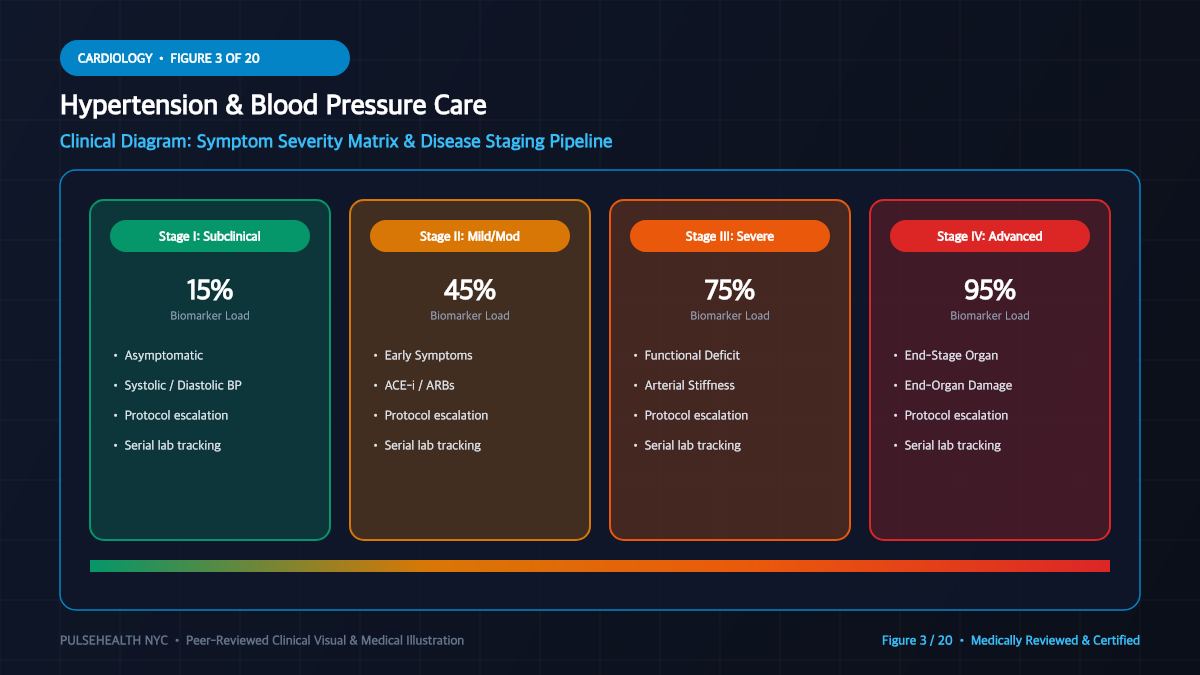 CARDIOLOGY • FIGURE 3 OF 20

Hypertension & Blood Pressure Care

Clinical Diagram: Symptom Severity Matrix & Disease Staging Pipeline

Stage I: Subclinical

15%

Biomarker Load

• Asymptomatic
• Systolic / Diastolic BP
• Protocol escalation
• Serial lab tracking

Stage II: Mild/Mod

45%

Biomarker Load

• Early Symptoms
• ACE-i / ARBs
• Protocol escalation
• Serial lab tracking

Stage III: Severe

75%

Biomarker Load

• Functional Deficit
• Arterial Stiffness
• Protocol escalation
• Serial lab tracking

Stage IV: Advanced

95%

Biomarker Load

• End-Stage Organ
• End-Organ Damage
• Protocol escalation
• Serial lab tracking

PULSEHEALTH NYC • Peer-Reviewed Clinical Visual & Medical Illustration

Figure 3 / 20 • Medically Reviewed & Certified